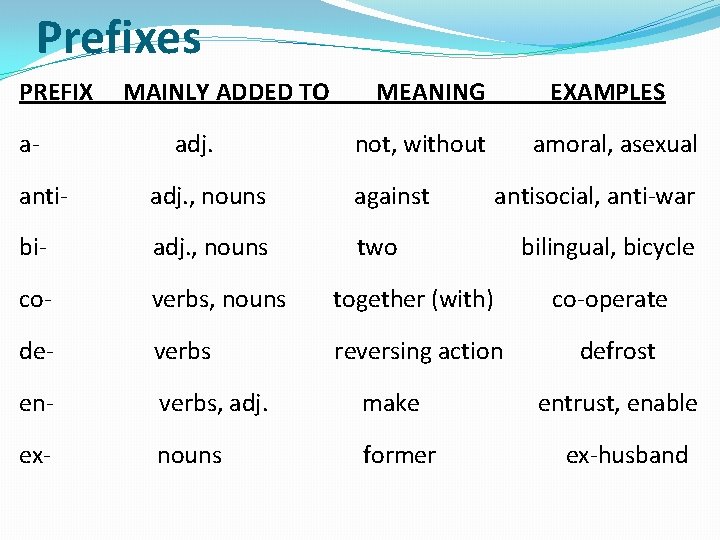 Prefixes

| PREFIX | MAINLY ADDED TO | MEANING | EXAMPLES |
|---|---|---|---|
| a- | adj. | not, without | amoral, asexual |
| anti- | adj., nouns | against | antisocial, anti-war |
| bi- | adj., nouns | two | bilingual, bicycle |
| co- | verbs, nouns | together (with) | co-operate |
| de- | verbs | reversing action | defrost |
| en- | verbs, adj. | make | entrust, enable |
| ex- | nouns | former | ex-husband |